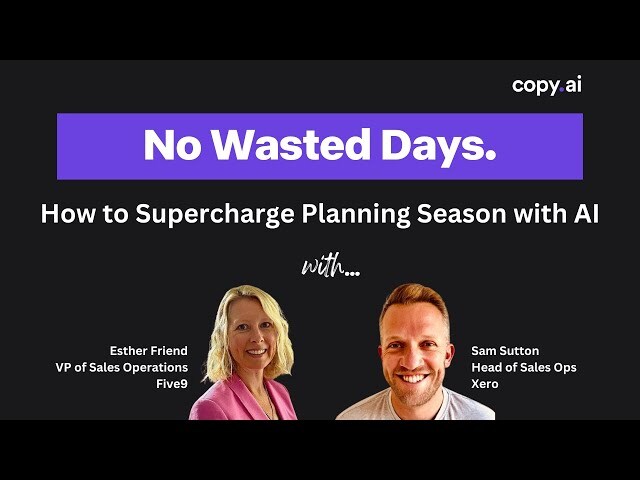 copy.ai

No Wasted Days.

How to Supercharge Planning Season with AI

with...

Esther Friend
VP of Sales Operations
Five9

Sam Sutton
Head of Sales Ops
Xero